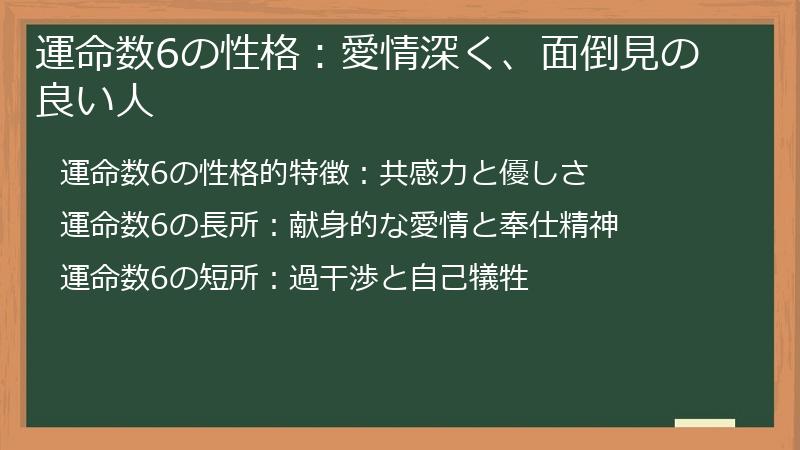 運命数6の性格：愛情深く、面倒見の良い人

運命数6の性格的特徴：共感力と優しさ

運命数6の長所：献身的な愛情と奉仕精神

運命数6の短所：過干渉と自己犠牲